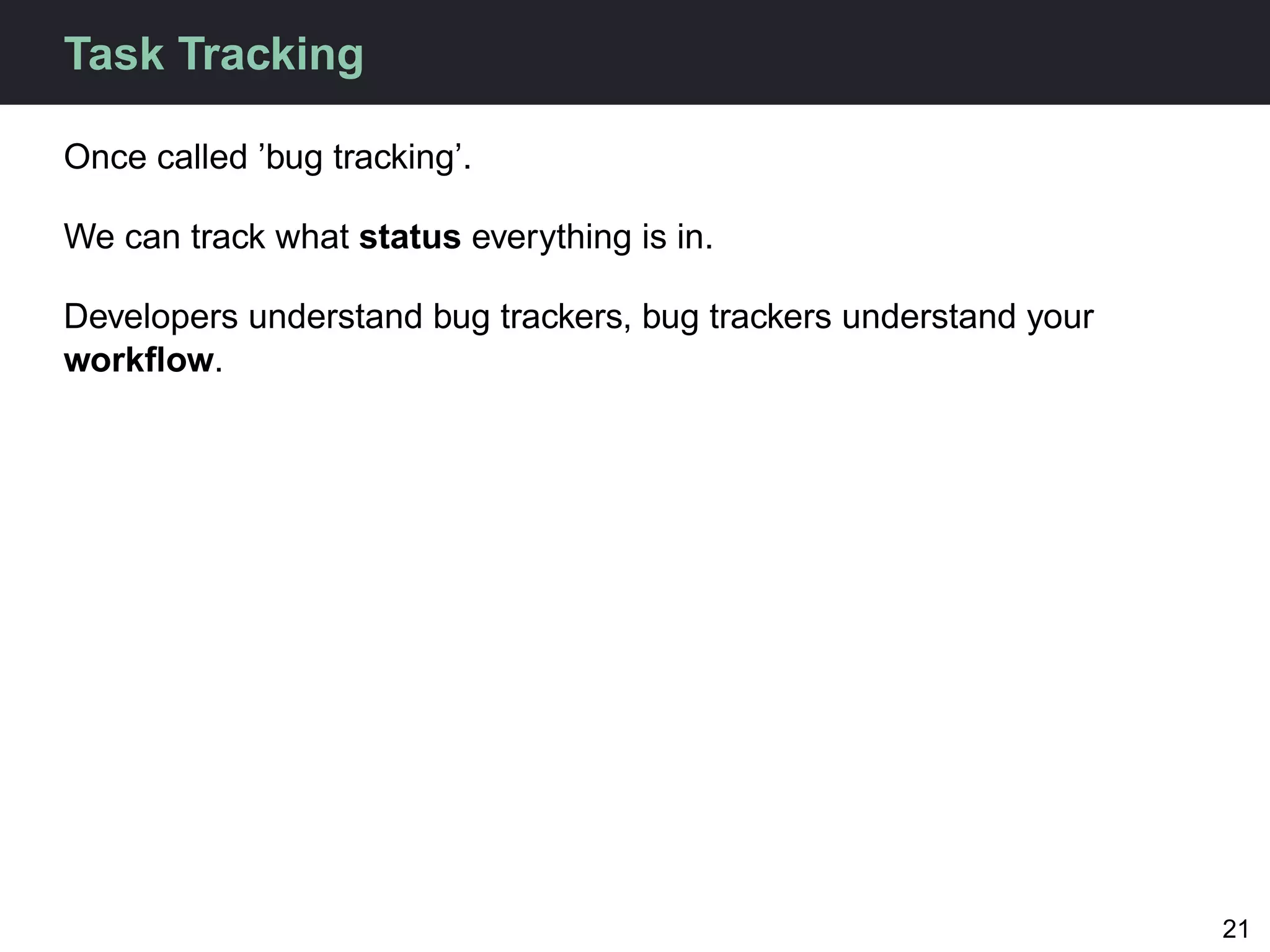 Task Tracking

Once called ’bug tracking’.

We can track what status everything is in.

Developers understand bug trackers, bug trackers understand your workflow.

21